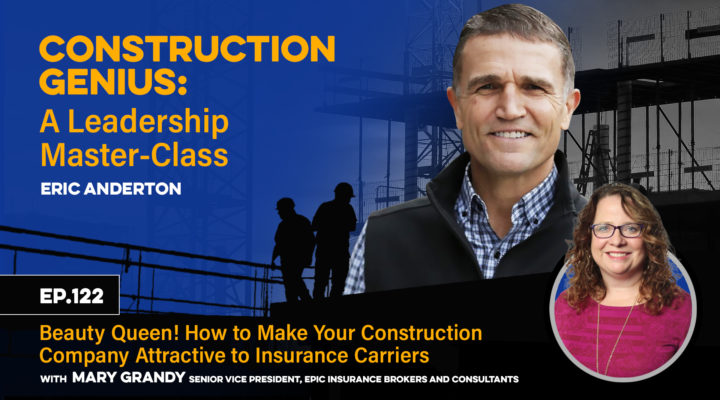 CONSTRUCTION GENIUS:
A Leadership Master-Class
ERIC ANDERTON

EP.122

Beauty Queen! How to Make Your Construction Company Attractive to Insurance Carriers

WITH MARY GRANDY SENIOR VICE PRESIDENT, EPIC INSURANCE BROKERS AND CONSULTANTS